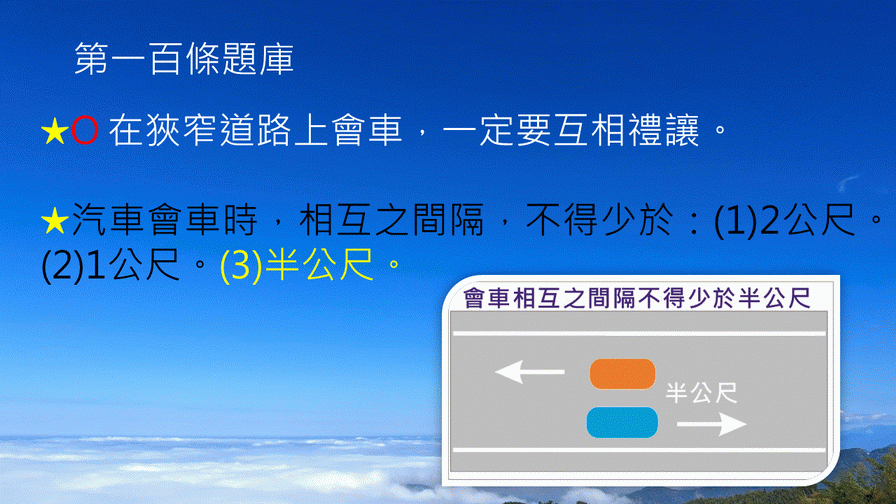 第一百條題庫

★O 在狹窄道路上會車，一定要互相禮讓。

★汽車會車時，相互之間隔，不得少於：(1)2公尺。(2)1公尺。(3)半公尺。

會車相互之間隔不得少於半公尺

半公尺